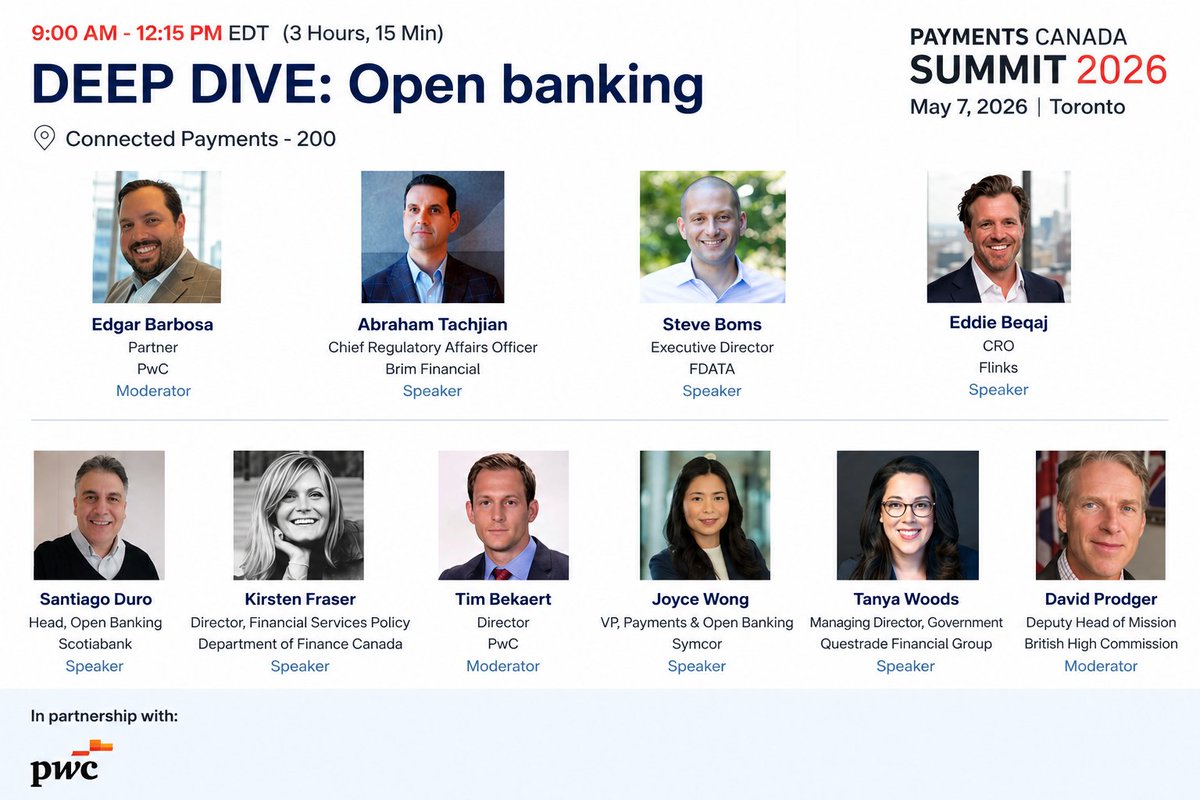 9:00 AM - 12:15 PM EDT (3 Hours, 15 Min)

DEEP DIVE: Open banking

Connected Payments - 200

PAYMENTS CANADA
SUMMIT 2026
May 7, 2026 | Toronto

Edgar Barbosa
Partner
PwC
Moderator

Abraham Tachjian
Chief Regulatory Affairs Officer
Brim Financial
Speaker

Steve Boms
Executive Director
FDATA
Speaker

Eddie Beqaj
CRO
Flinks
Speaker

Santiago Duro
Head, Open Banking
Scotiabank
Speaker

Kirsten Fraser
Director, Financial Services Policy
Department of Finance Canada
Speaker

Tim Bekaert
Director
PwC
Moderator

Joyce Wong
VP, Payments & Open Banking
Symcor
Speaker

Tanya Woods
Managing Director, Government
Questrade Financial Group
Speaker

David Prodger
Deputy Head of Mission
British High Commission
Moderator

In partnership with:

pwc